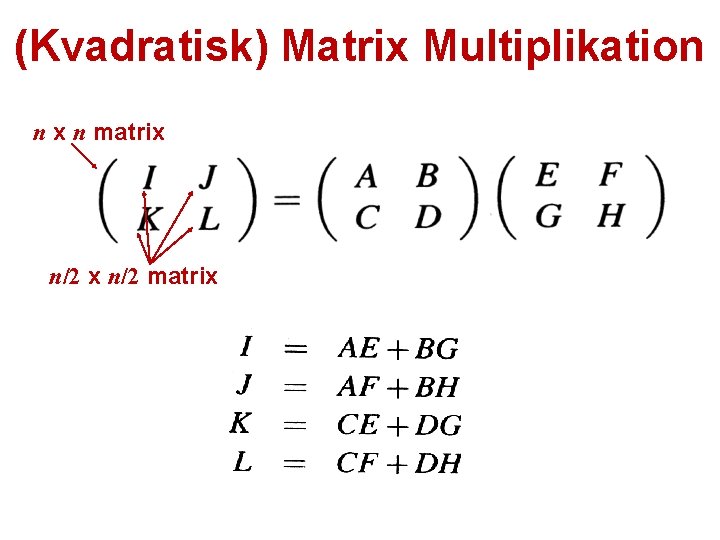 (Kvadratisk) Matrix Multiplikation

$n$ x $n$ matrix

$\begin{pmatrix} I & J \\ K & L \end{pmatrix} = \begin{pmatrix} A & B \\ C & D \end{pmatrix} \begin{pmatrix} E & F \\ G & H \end{pmatrix}$

$n/2$ x $n/2$ matrix

$I = AE + BG$
$J = AF + BH$
$K = CE + DG$
$L = CF + DH$